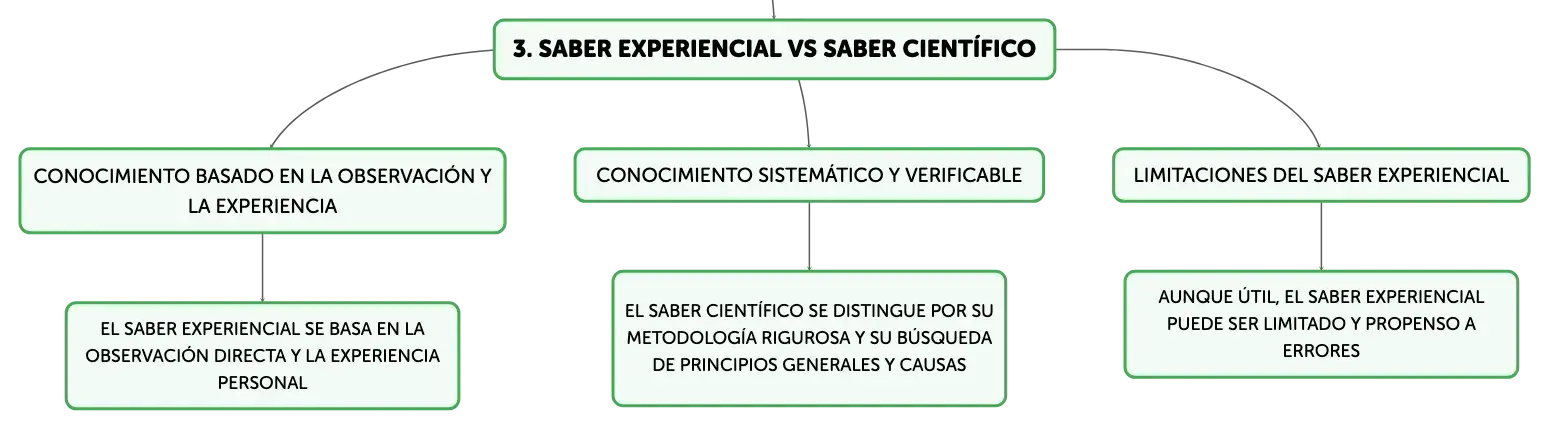 3. SABER EXPERIENCIAL VS SABER CIENTÍFICO

CONOCIMIENTO BASADO EN LA OBSERVACIÓN Y LA EXPERIENCIA

EL SABER EXPERIENCIAL SE BASA EN LA OBSERVACIÓN DIRECTA Y LA EXPERIENCIA PERSONAL

CONOCIMIENTO SISTEMÁTICO Y VERIFICABLE

EL SABER CIENTÍFICO SE DISTINGUE POR SU METODOLOGÍA RIGUROSA Y SU BÚSQUEDA DE PRINCIPIOS GENERALES Y CAUSAS

LIMITACIONES DEL SABER EXPERIENCIAL

AUNQUE ÚTIL, EL SABER EXPERIENCIAL PUEDE SER LIMITADO Y PROPENSO A ERRORES